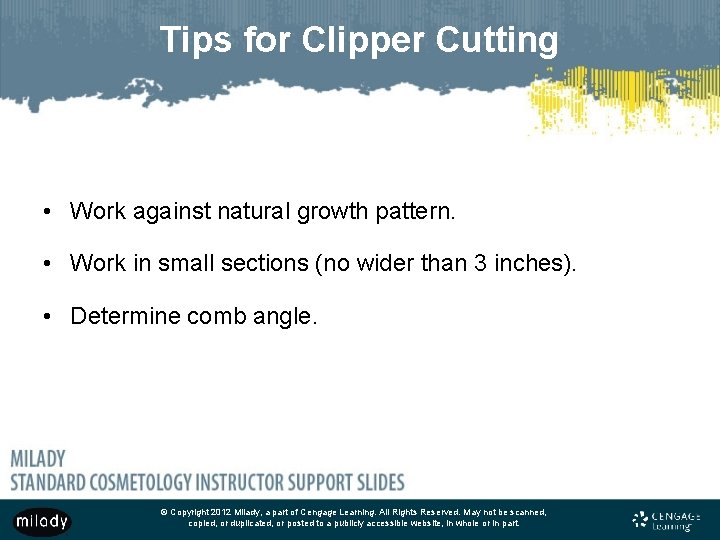 Tips for Clipper Cutting

• Work against natural growth pattern.

• Work in small sections (no wider than 3 inches).

• Determine comb angle.

MILADY
STANDARD COSMETOLOGY INSTRUCTOR SUPPORT SLIDES

milady

© Copyright 2012 Milady, a part of Cengage Learning. All Rights Reserved. May not be scanned, copied, or duplicated, or posted to a publicly accessible website, in whole or in part.

CENGAGE Learning